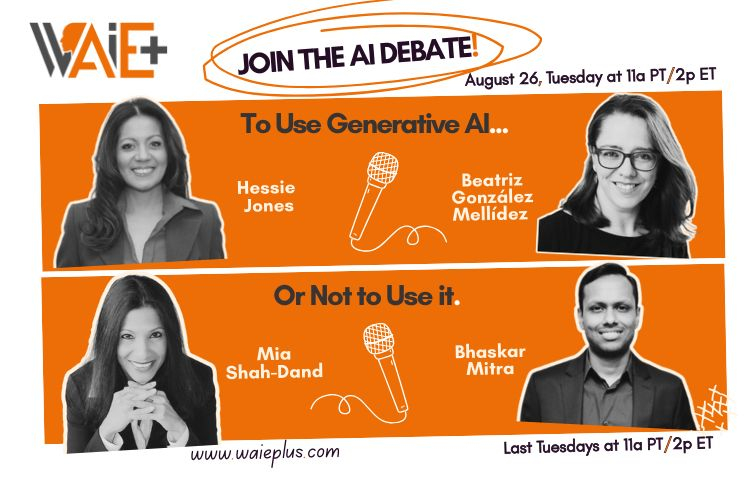 WAiE+

JOIN THE AI DEBATE!

August 26, Tuesday at 11a PT/2p ET

To Use Generative AI...

Hessie Jones

Beatriz González Mellídez

Or Not to Use it.

Mia Shah-Dand

Bhaskar Mitra

www.waieplus.com

Last Tuesdays at 11a PT/2p ET